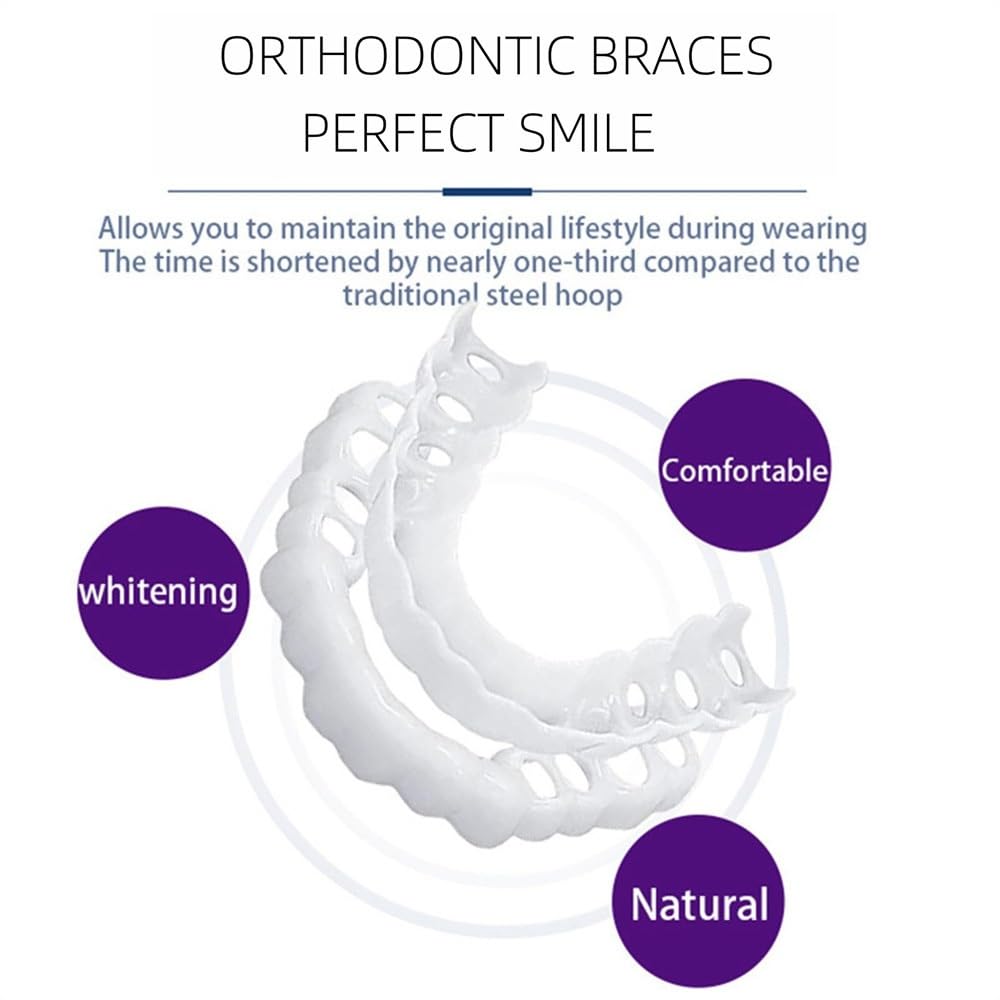 ORTHODONTIC BRACES
PERFECT SMILE

Allows you to maintain the original lifestyle during wearing
The time is shortened by nearly one-third compared to the traditional steel hoop

Comfortable

whitening

Natural